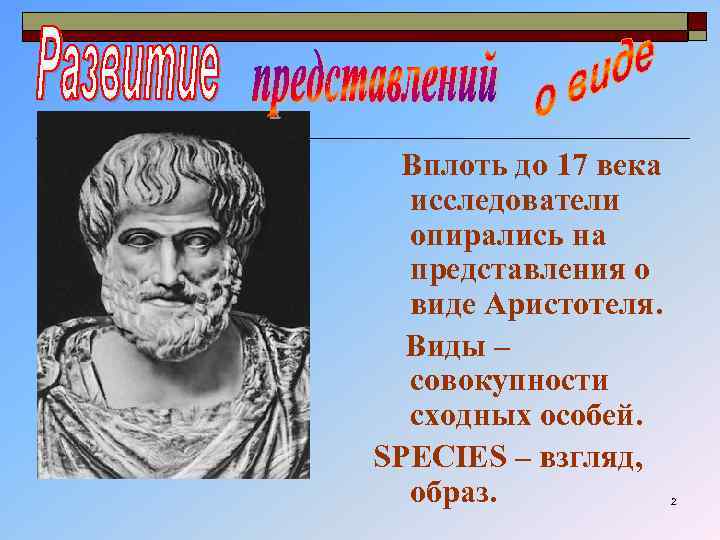 Развитие представлений о виде

Вплоть до 17 века исследователи опирались на представления о виде Аристотеля.

Виды – совокупности сходных особей.

SPECIES – взгляд, образ.

2